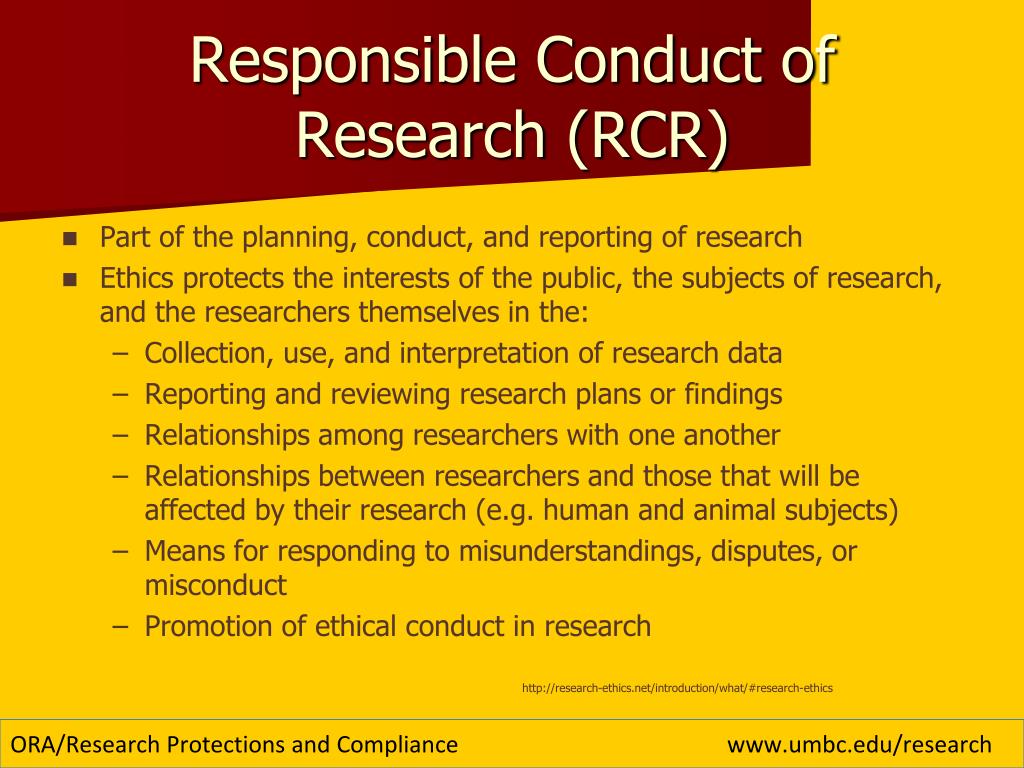 Responsible Conduct of Research (RCR)

- Part of the planning, conduct, and reporting of research
- Ethics protects the interests of the public, the subjects of research, and the researchers themselves in the:
  – Collection, use, and interpretation of research data
  – Reporting and reviewing research plans or findings
  – Relationships among researchers with one another
  – Relationships between researchers and those that will be affected by their research (e.g. human and animal subjects)
  – Means for responding to misunderstandings, disputes, or misconduct
  – Promotion of ethical conduct in research

http://research-ethics.net/introduction/what/#research-ethics

ORA/Research Protections and Compliance

www.umbc.edu/research